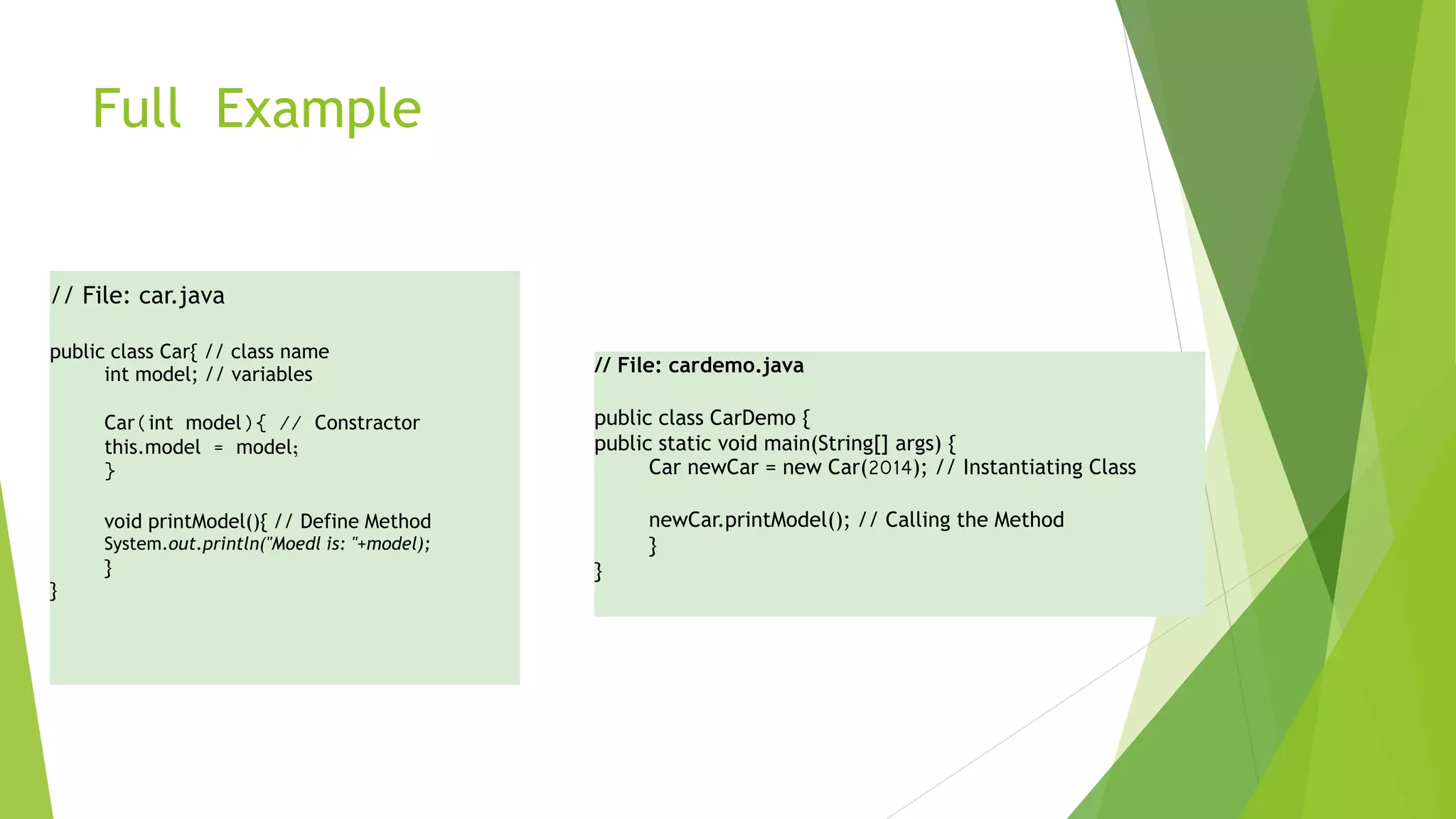 Full Example

// File: car.java

public class Car{ // class name
int model; // variables

Car(int model){ // Constractor
this.model = model;
}

void printModel(){ // Define Method
System.out.println("Moedl is: "+model);
}
}

// File: cardemo.java

public class CarDemo {
public static void main(String[] args) {
Car newCar = new Car(2014); // Instantiating Class

newCar.printModel(); // Calling the Method
}
}